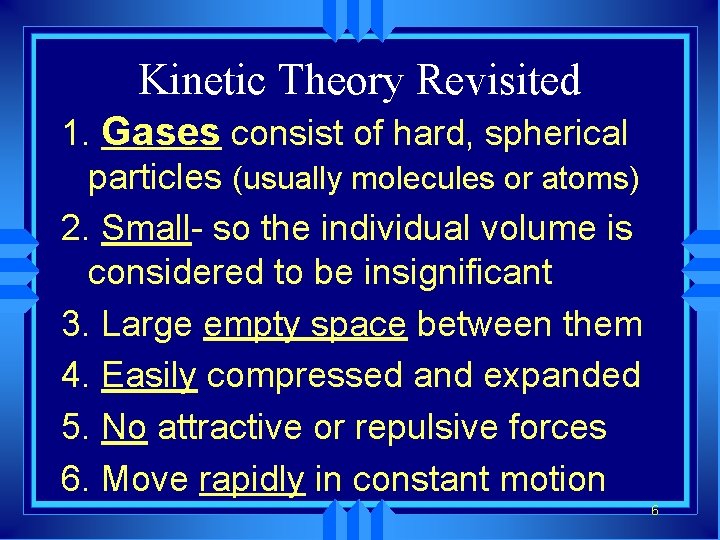 Kinetic Theory Revisited

1. Gases consist of hard, spherical particles (usually molecules or atoms)

2. Small- so the individual volume is considered to be insignificant

3. Large empty space between them

4. Easily compressed and expanded

5. No attractive or repulsive forces

6. Move rapidly in constant motion

6